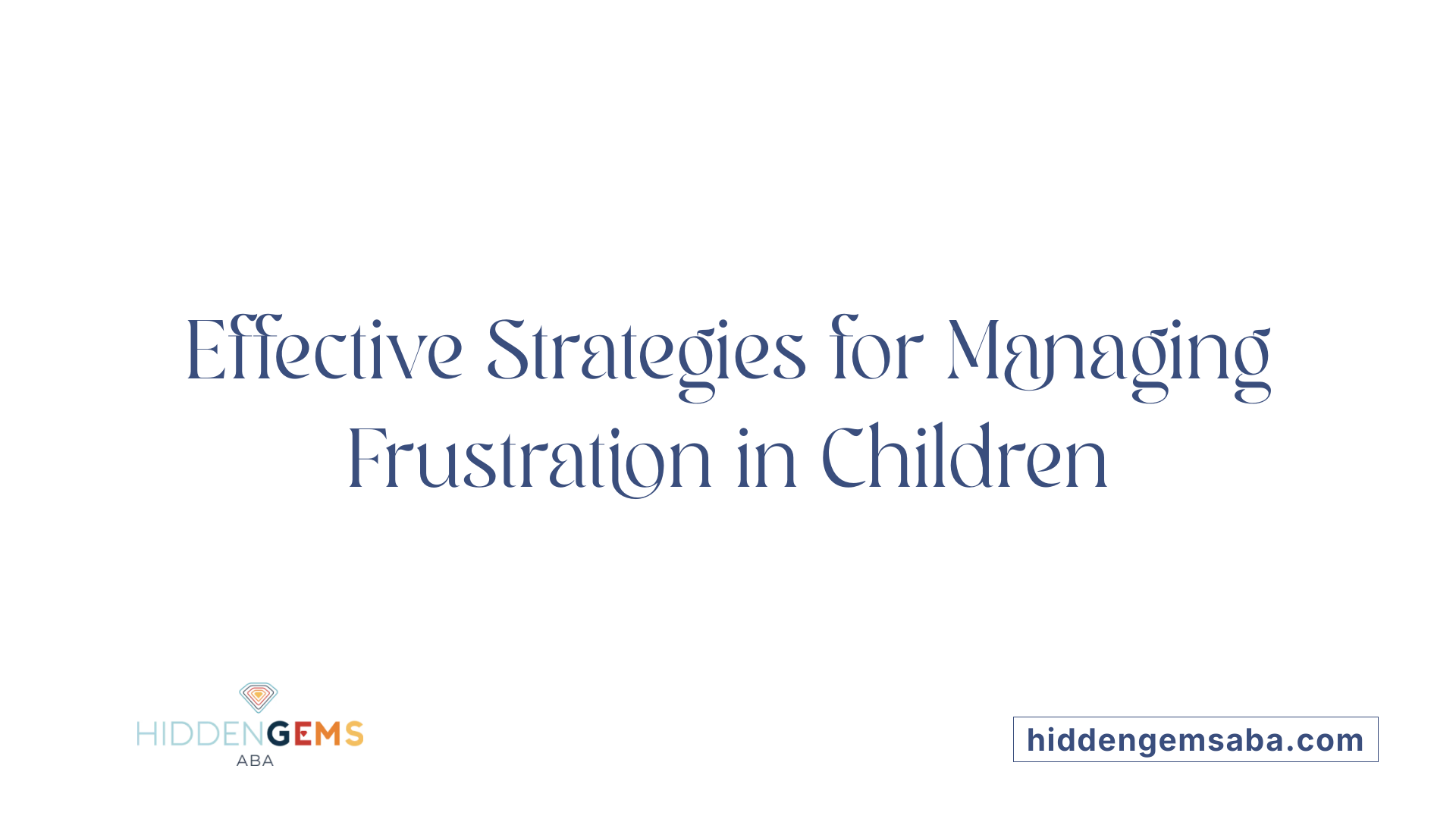 Effective Strategies for Managing Frustration in Children

HIDDENGEMS
ABA

hiddengemsaba.com